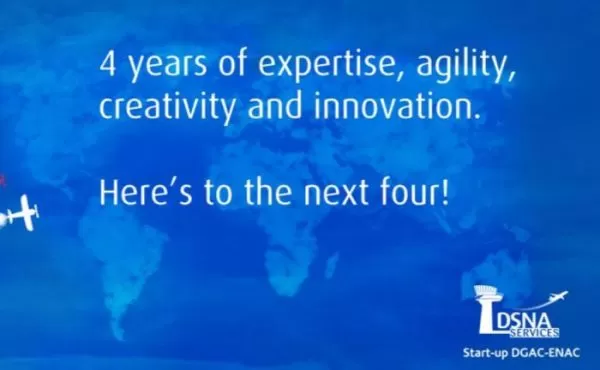 4 years of expertise, agility, creativity and innovation.

Here's to the next four!

DSNA SERVICES
Start-up DGAC-ENAC